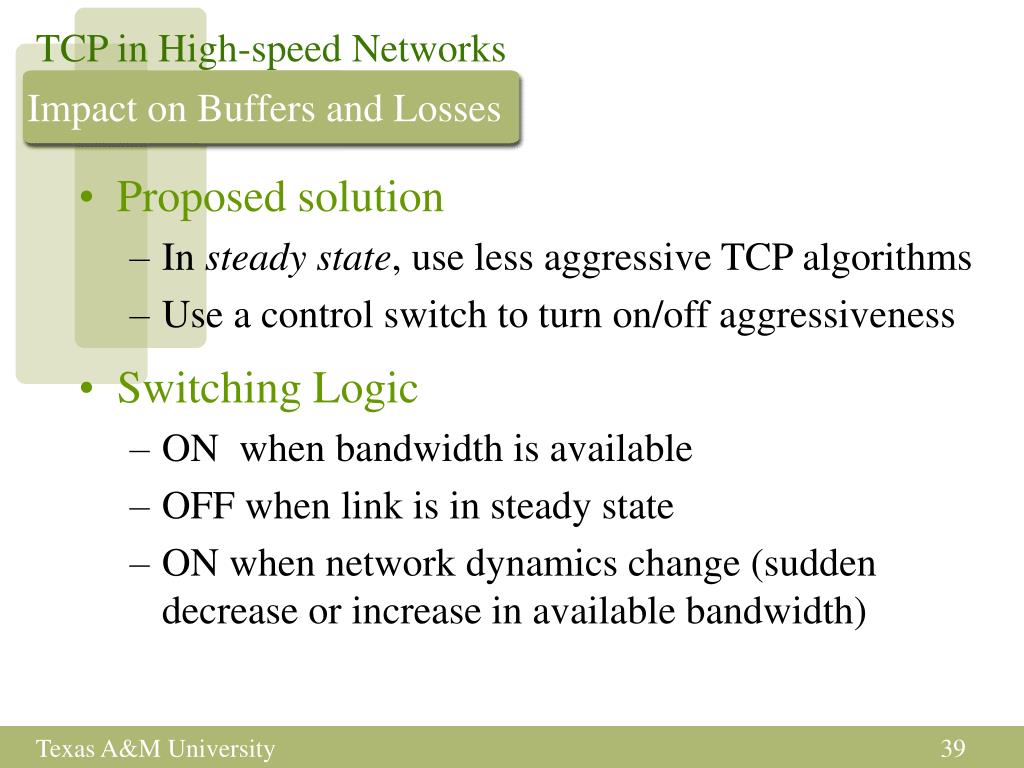 TCP in High-speed Networks

Impact on Buffers and Losses

• Proposed solution
– In steady state, use less aggressive TCP algorithms
– Use a control switch to turn on/off aggressiveness

• Switching Logic
– ON when bandwidth is available
– OFF when link is in steady state
– ON when network dynamics change (sudden decrease or increase in available bandwidth)

Texas A&M University

39